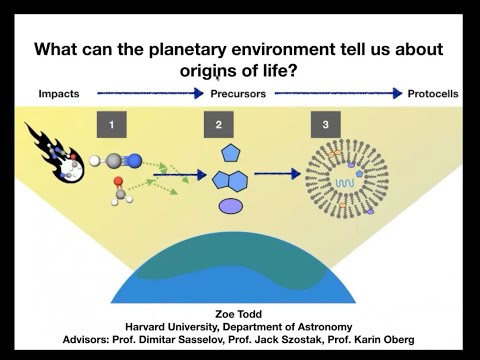 What can the planetary environment tell us about origins of life?

Impacts Precursors Protocells

1

2

3

Zoe Todd
Harvard University, Department of Astronomy
Advisors: Prof. Dimitar Sasselov, Prof. Jack Szostak, Prof. Karin Oberg